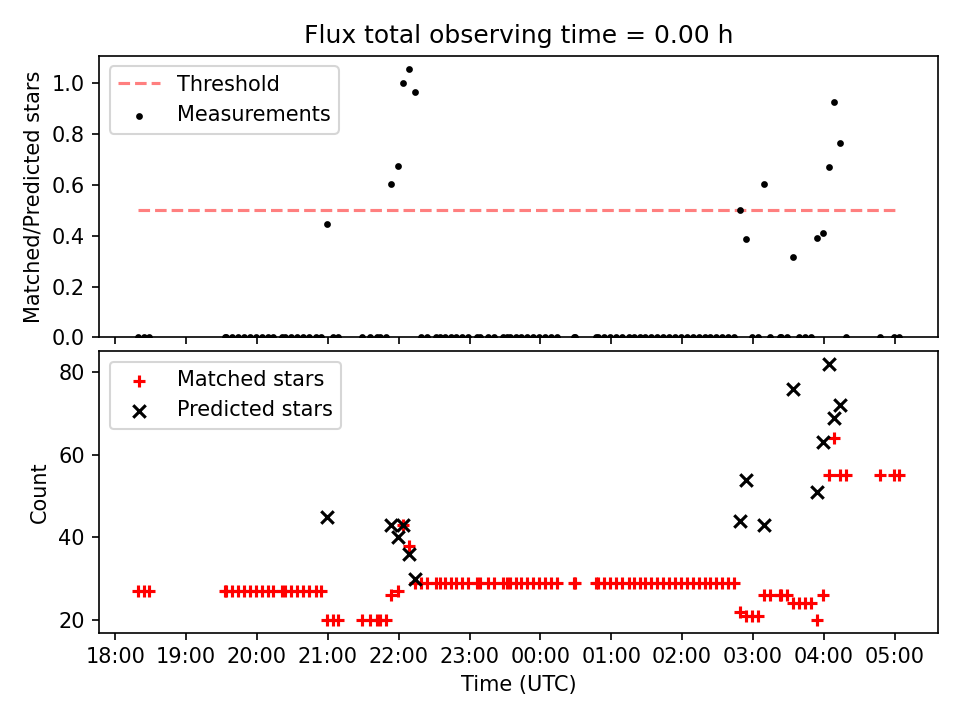 Flux total observing time = 0.00 h

Threshold
Measurements

Matched/Predicted stars

1.0
0.8
0.6
0.4
0.2
0.0

Matched stars
Predicted stars

Count

80
60
40
20

18:00 19:00 20:00 21:00 22:00 23:00 00:00 01:00 02:00 03:00 04:00 05:00

Time (UTC)